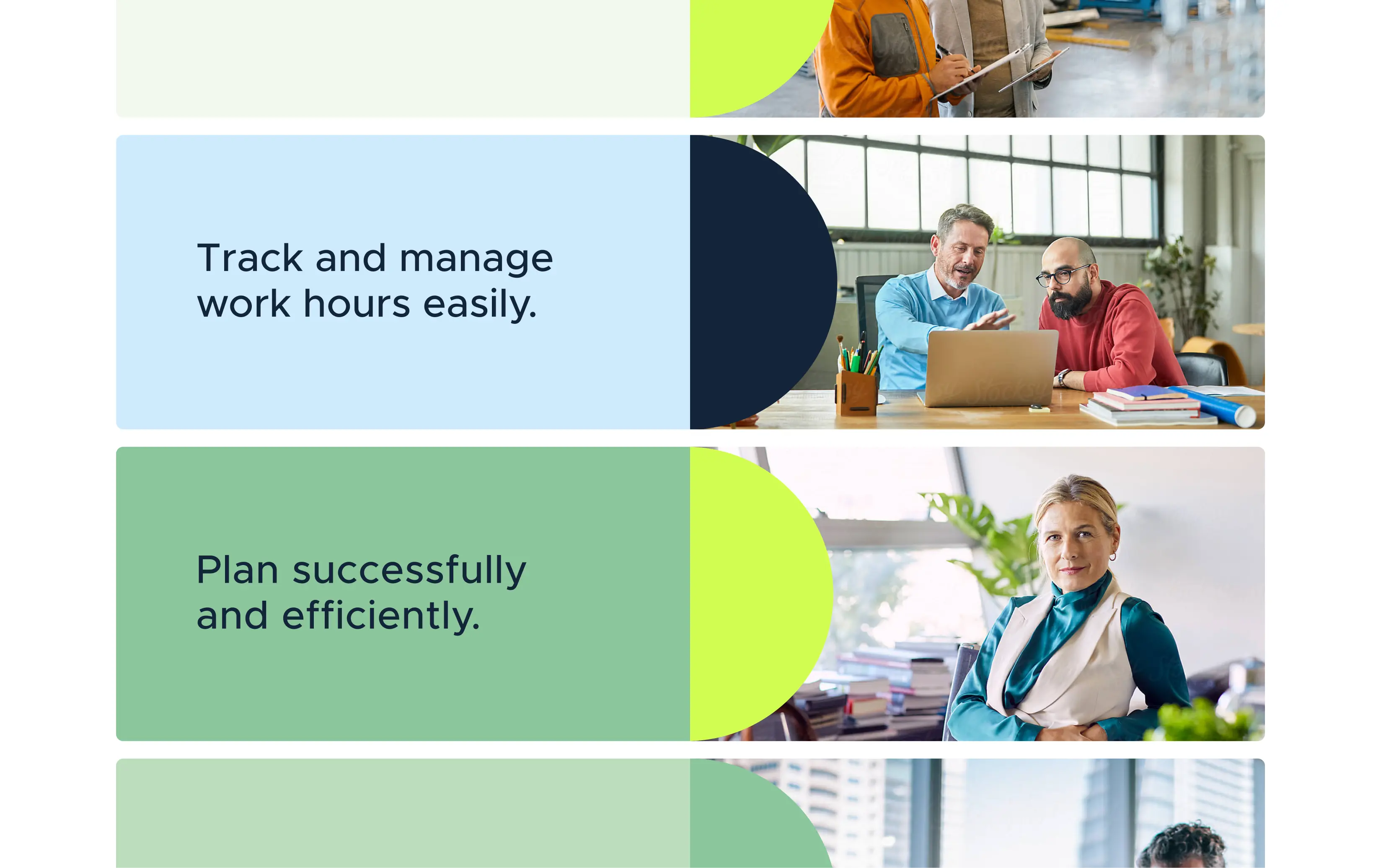 Track and manage work hours easily.

Plan successfully and efficiently.